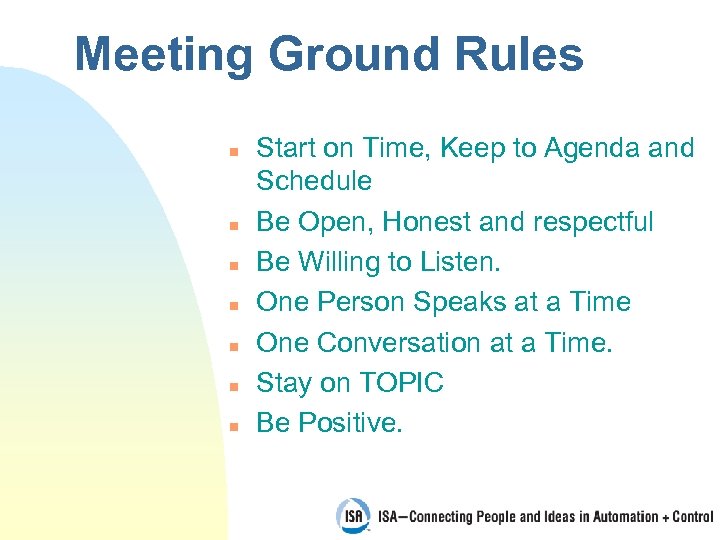 Meeting Ground Rules

- Start on Time, Keep to Agenda and Schedule
- Be Open, Honest and respectful
- Be Willing to Listen.
- One Person Speaks at a Time
- One Conversation at a Time.
- Stay on TOPIC
- Be Positive.

ISA ISA—Connecting People and Ideas in Automation + Control